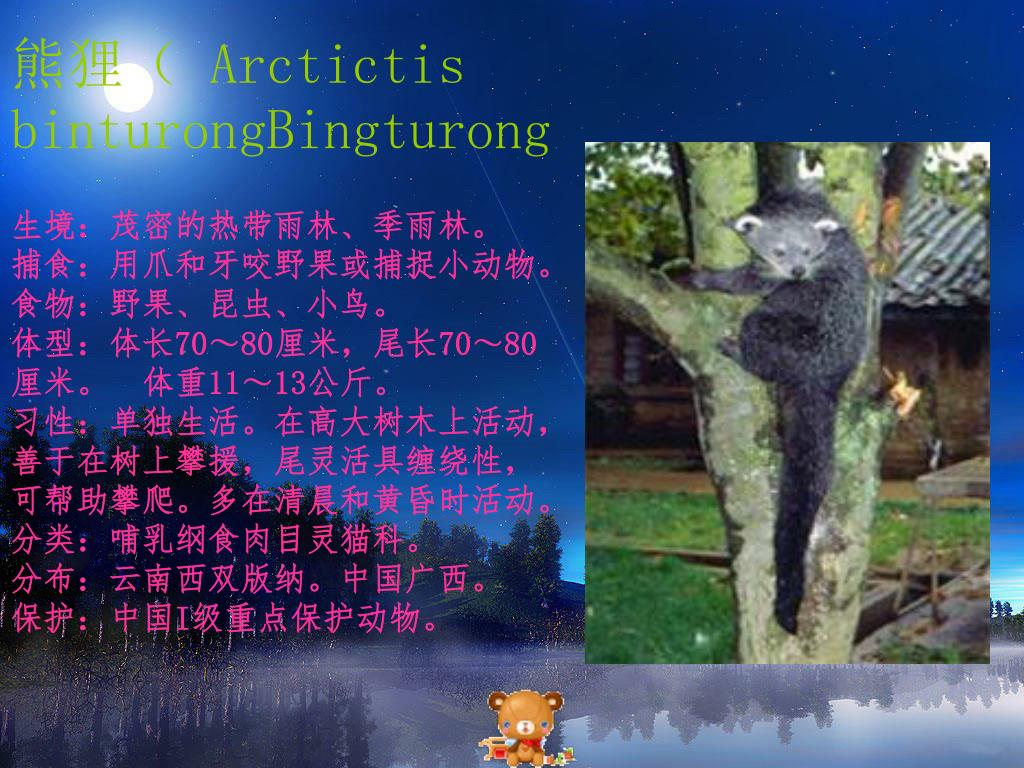 熊狸（ Arctictis binturongBingturong

生境：茂密的热带雨林、季雨林。
捕食：用爪和牙咬野果或捕捉小动物。
食物：野果、昆虫、小鸟。
体型：体长70～80厘米，尾长70～80厘米。 体重11～13公斤。
习性：单独生活。在高大树木上活动，善于在树上攀援，尾灵活具缠绕性，可帮助攀爬。多在清晨和黄昏时活动。
分类：哺乳纲食肉目灵猫科。
分布：云南西双版纳。中国广西。
保护：中国I级重点保护动物。